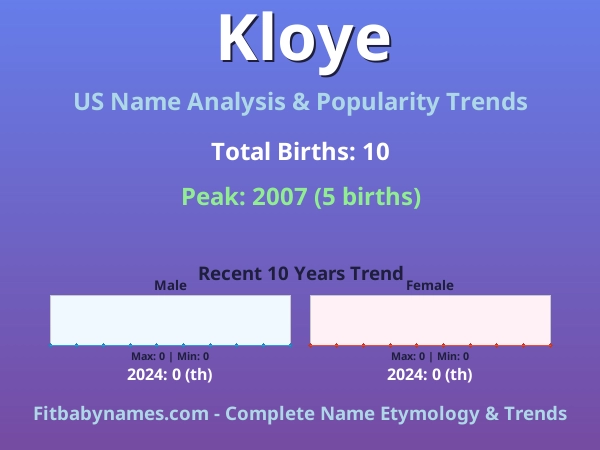 Kloye

US Name Analysis & Popularity Trends

Total Births: 10

Peak: 2007 (5 births)

Recent 10 Years Trend

Male

Max: 0 | Min: 0

2024: 0 (th)

Female

Max: 0 | Min: 0

2024: 0 (th)

Fitbabynames.com - Complete Name Etymology & Trends